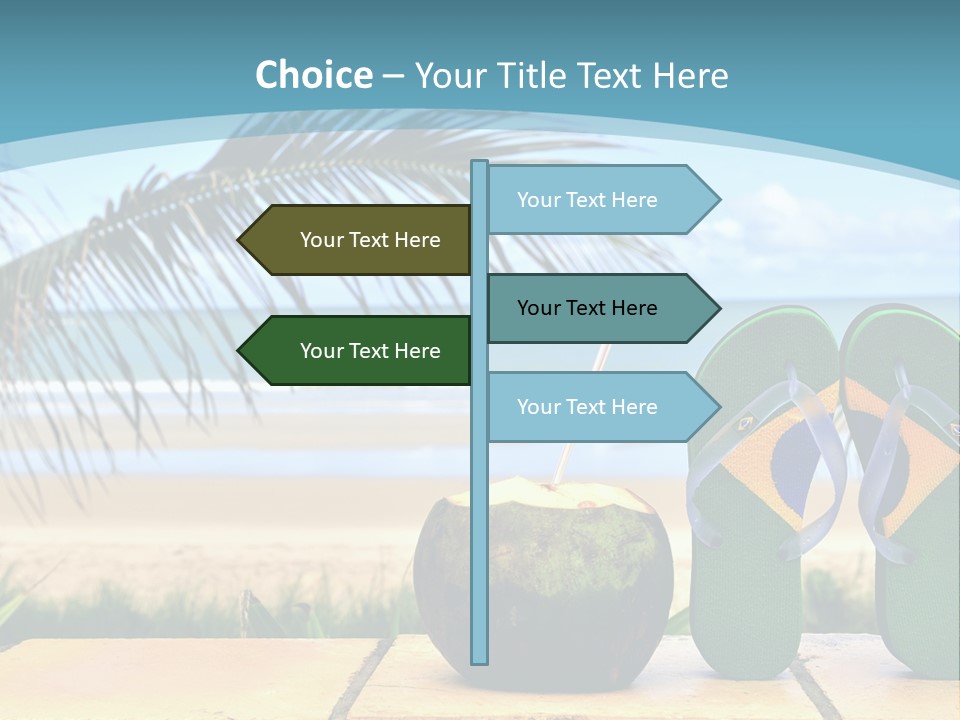 Choice – Your Title Text Here

Your Text Here

Your Text Here

Your Text Here

Your Text Here

Your Text Here